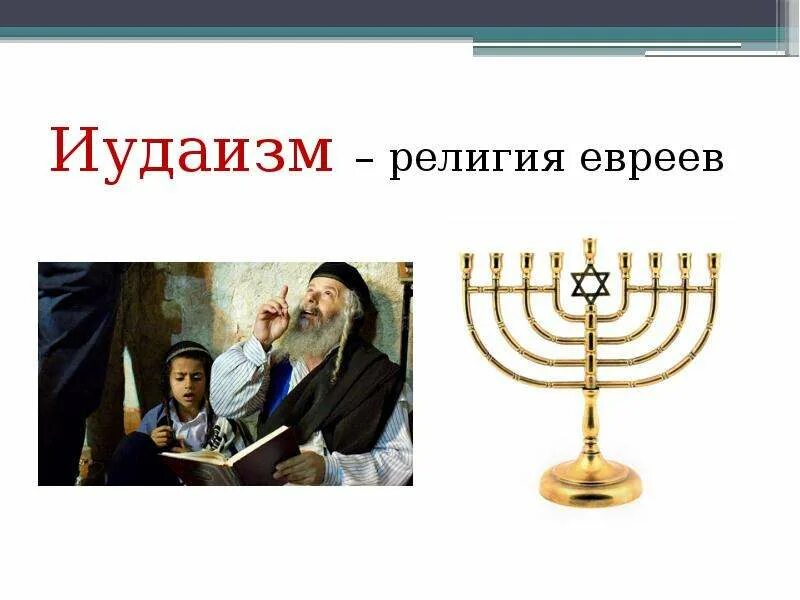 Иудаизм – религия евреев